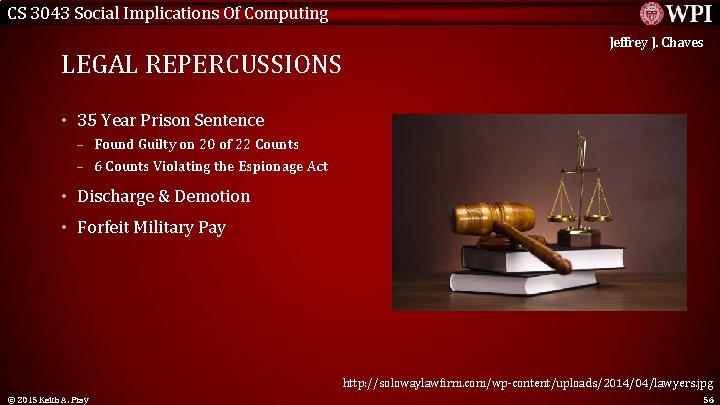 CS 3043 Social Implications Of Computing

WPI

Jeffrey J. Chaves

LEGAL REPERCUSSIONS

• 35 Year Prison Sentence
– Found Guilty on 20 of 22 Counts
– 6 Counts Violating the Espionage Act
• Discharge & Demotion
• Forfeit Military Pay

http://solowaylawfirm.com/wp-content/uploads/2014/04/lawyers.jpg

© 2015 Keith A. Pray

56